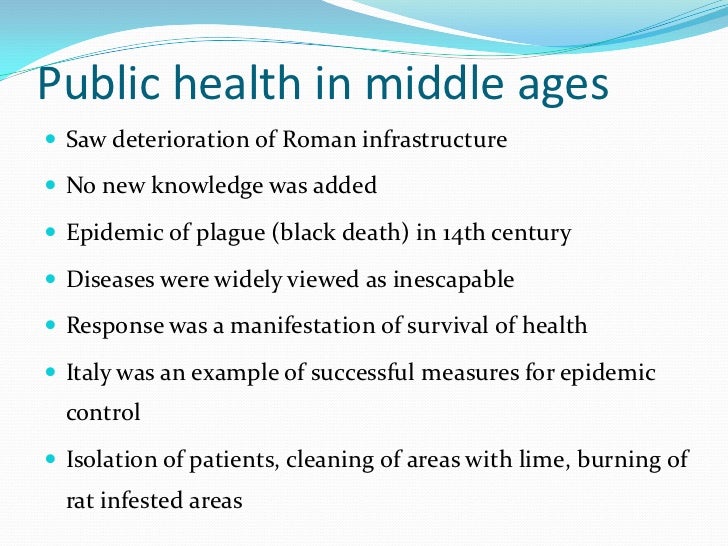 Public health in middle ages

- Saw deterioration of Roman infrastructure
- No new knowledge was added
- Epidemic of plague (black death) in 14th century
- Diseases were widely viewed as inescapable
- Response was a manifestation of survival of health
- Italy was an example of successful measures for epidemic control
- Isolation of patients, cleaning of areas with lime, burning of rat infested areas